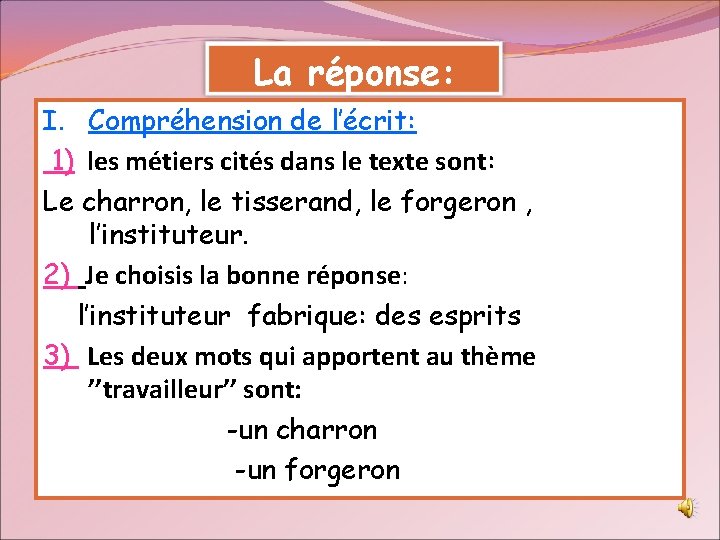 La réponse:

I. Compréhension de l'écrit:

1) les métiers cités dans le texte sont:

Le charron, le tisserand, le forgeron , l'instituteur.

2) Je choisis la bonne réponse:

l'instituteur fabrique: des esprits

3) Les deux mots qui apportent au thème "travailleur" sont:

-un charron

-un forgeron